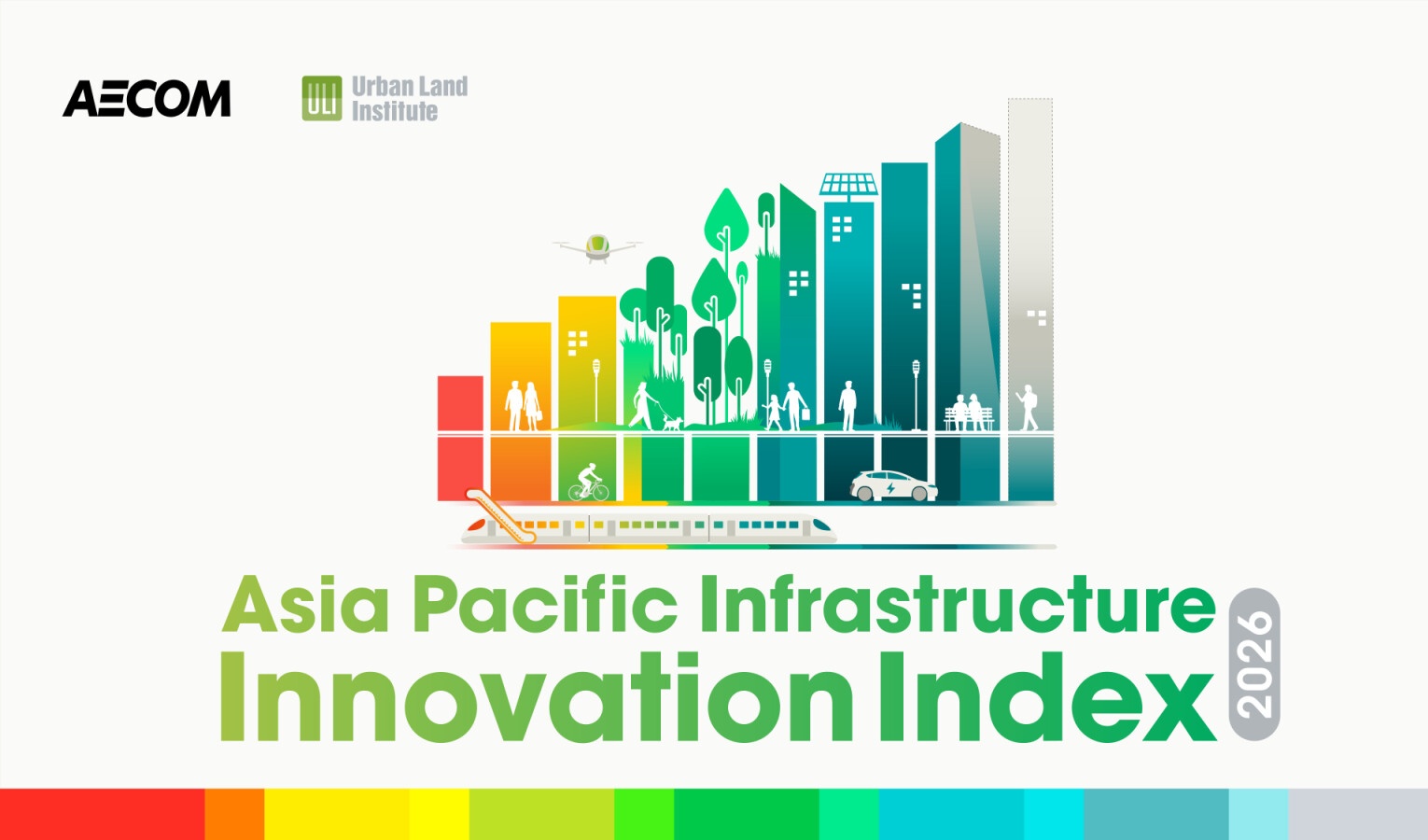 AECOM

ULI Urban Land Institute

Asia Pacific Infrastructure Innovation Index 2026